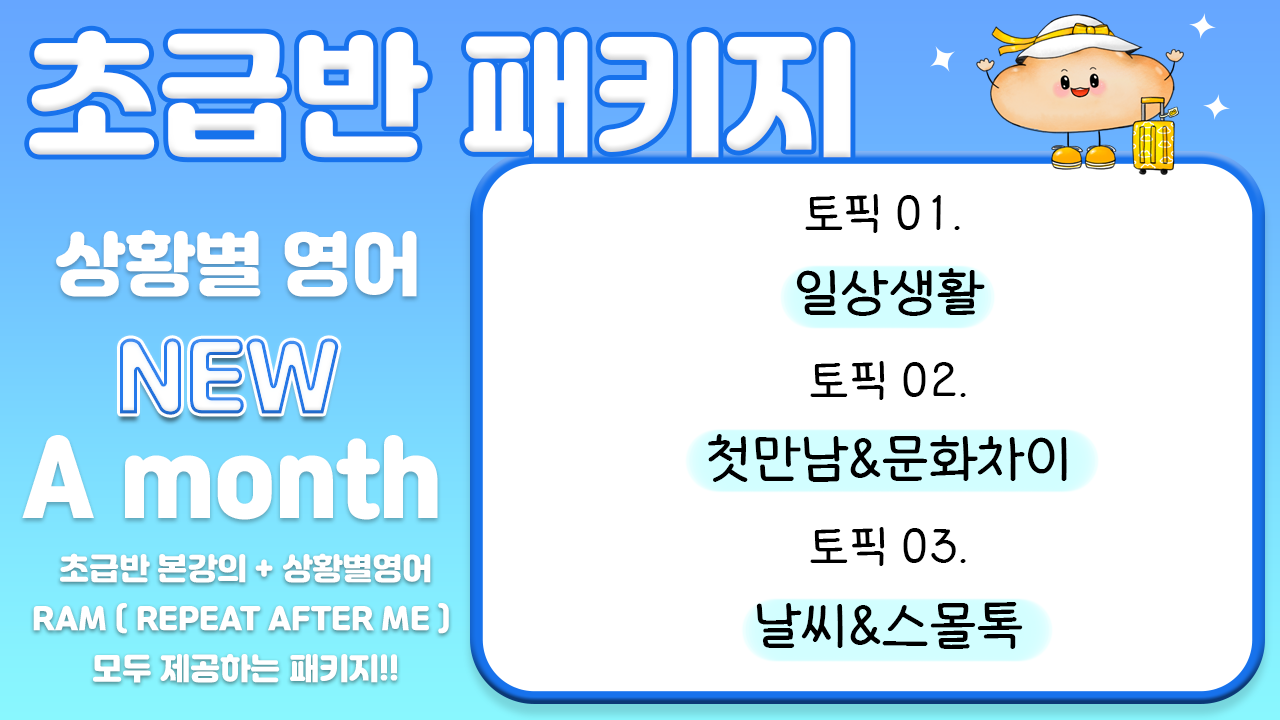 초급반 패키지

상황별 영어

NEW

A month

초급반 본강의 + 상황별영어
RAM ( REPEAT AFTER ME )
모두 제공하는 패키지!!

토픽 01.

일상생활

토픽 02.

첫만남&문화차이

토픽 03.

날씨&스몰톡